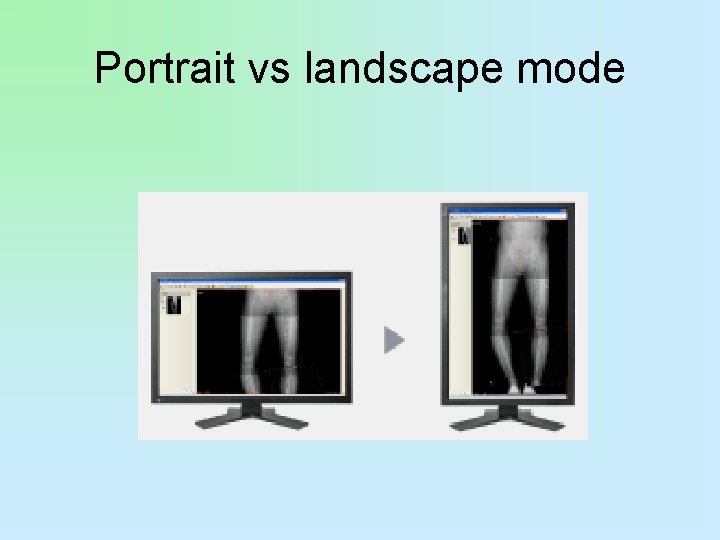 Portrait vs landscape mode